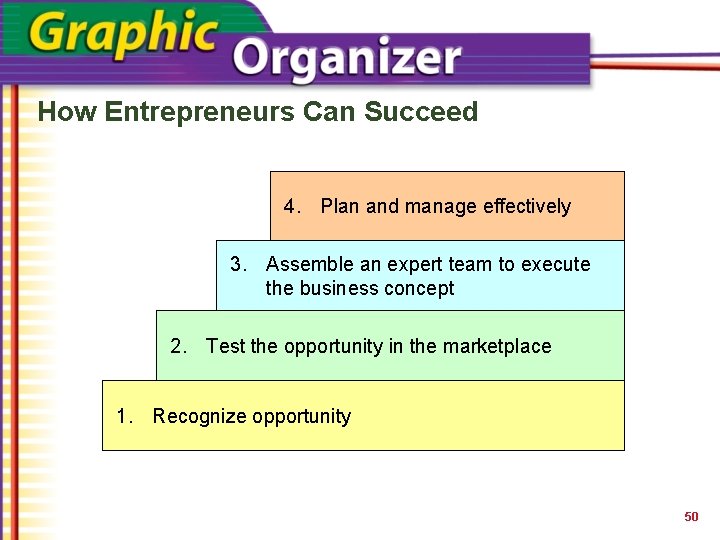 Graphic Organizer

How Entrepreneurs Can Succeed

4. Plan and manage effectively

3. Assemble an expert team to execute the business concept

2. Test the opportunity in the marketplace

1. Recognize opportunity

50